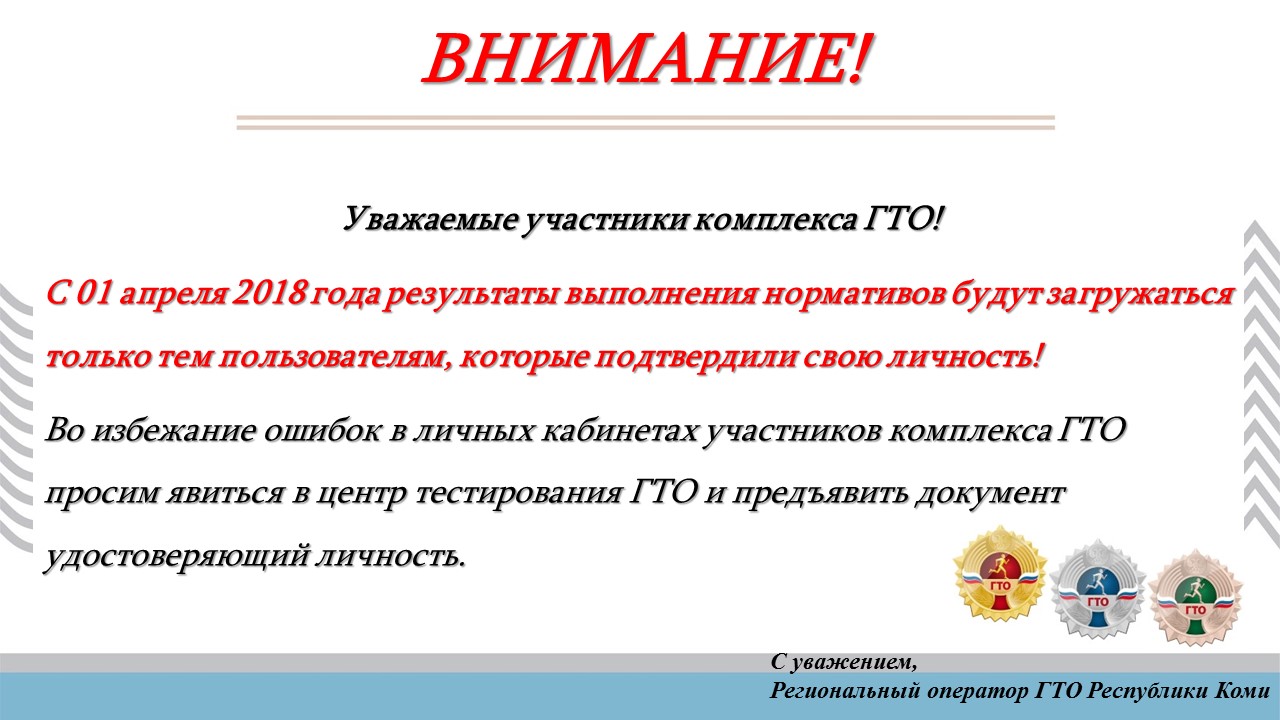 ВНИМАНИЕ!

Уважаемые участники комплекса ГТО!

С 01 апреля 2018 года результаты выполнения нормативов будут загружаться только тем пользователям, которые подтвердили свою личность!

Во избежание ошибок в личных кабинетах участников комплекса ГТО просим явиться в центр тестирования ГТО и предъявить документ удостоверяющий личность.

ГТО ГТО ГТО

С уважением,
Региональный оператор ГТО Республики Коми